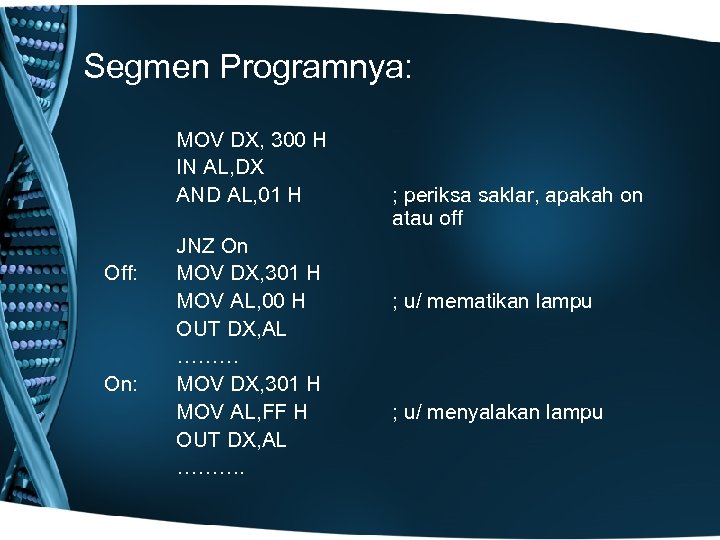 Segmen Programnya:

MOV DX, 300 H
IN AL,DX
AND AL,01 H ; periksa saklar, apakah on atau off
JNZ On
Off: MOV DX,301 H
MOV AL,00 H ; u/ mematikan lampu
OUT DX,AL
………
On: MOV DX,301 H
MOV AL,FF H ; u/ menyalakan lampu
OUT DX,AL
……….